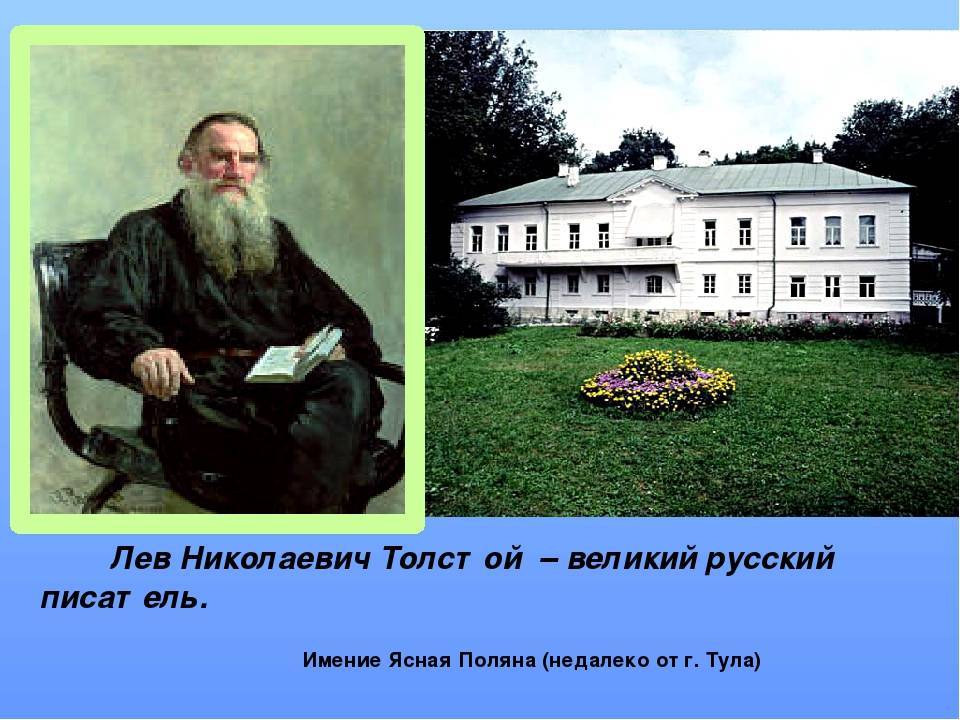 Лев Николаевич Толстой – великий русский писатель.

Имение Ясная Поляна (недалеко от г. Тула)